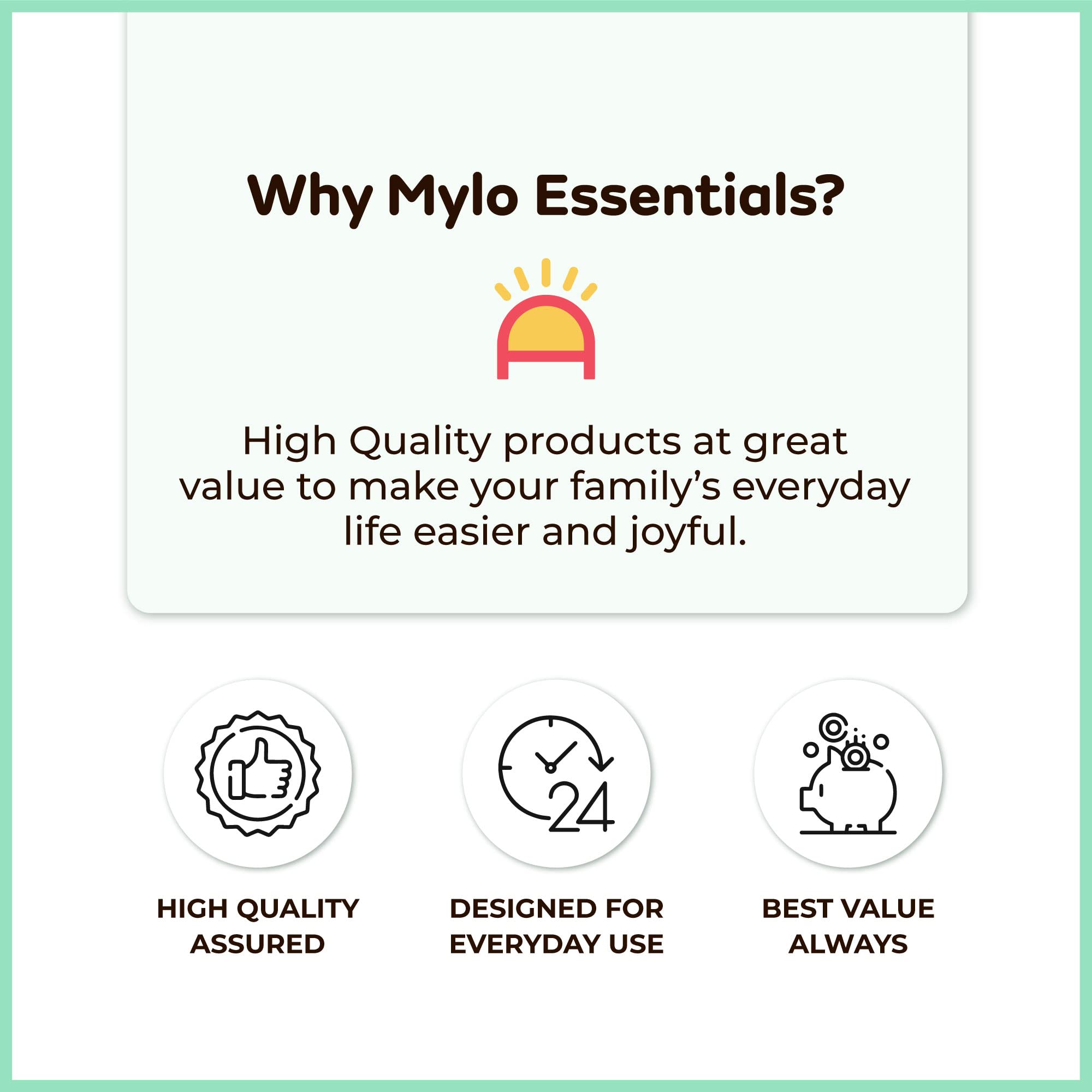 Why Mylo Essentials?

High Quality products at great value to make your family's everyday life easier and joyful.

24

HIGH QUALITY ASSURED

DESIGNED FOR EVERYDAY USE

BEST VALUE ALWAYS